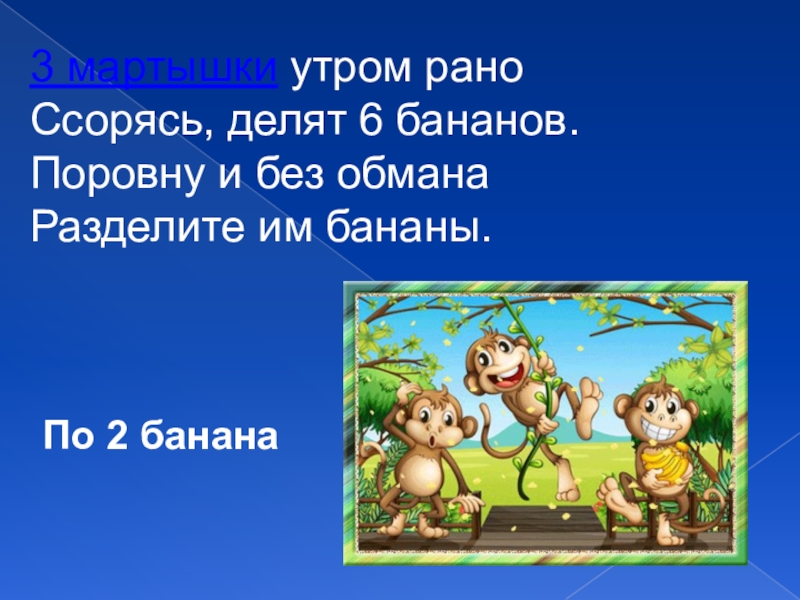 3 мартышки утром рано
Ссорясь, делят 6 бананов.
Поровну и без обмана
Разделите им бананы.

По 2 банана